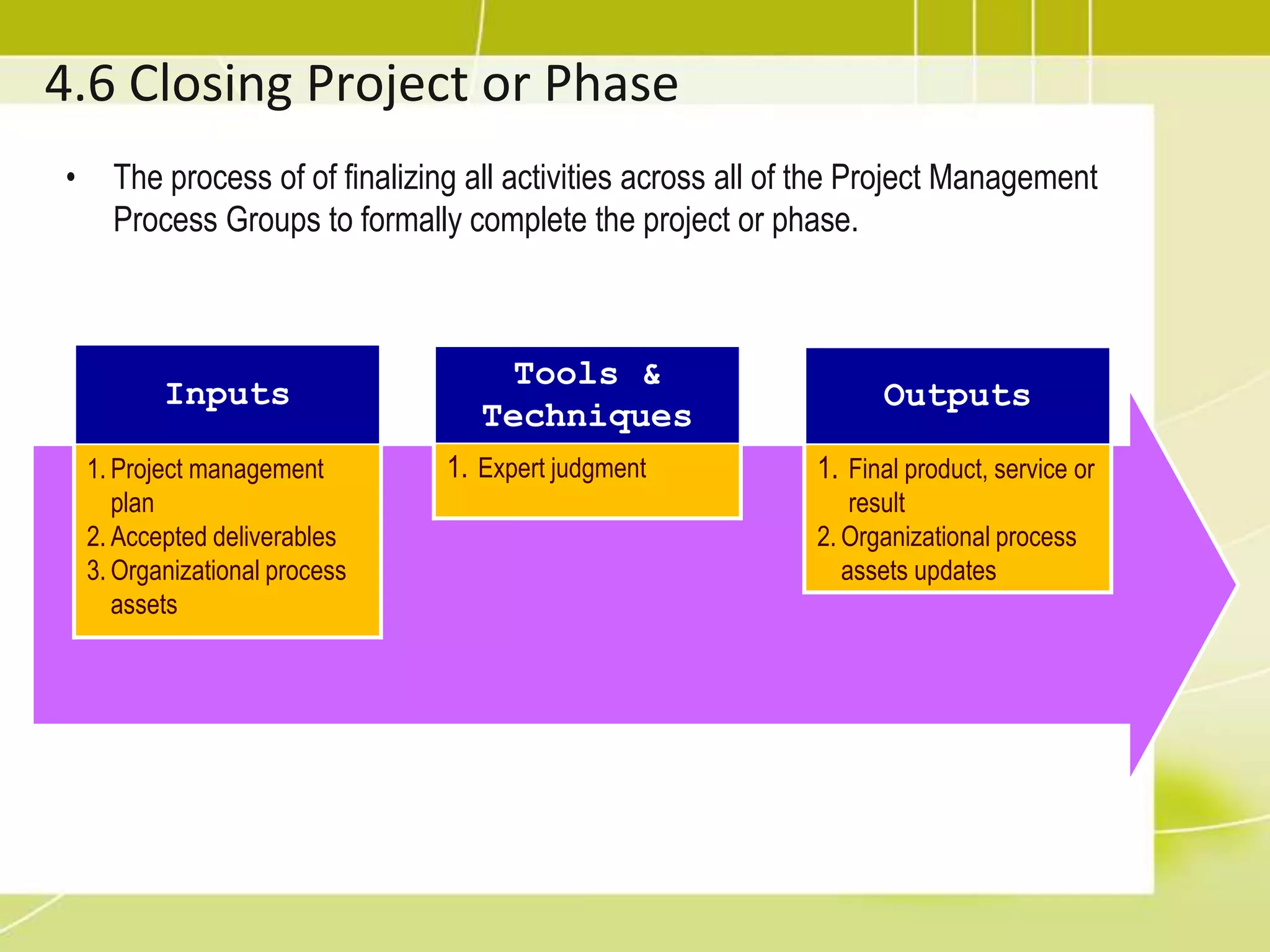 4.6 Closing Project or Phase

• The process of of finalizing all activities across all of the Project Management Process Groups to formally complete the project or phase.

Inputs

1. Project management plan
2. Accepted deliverables
3. Organizational process assets

Tools & Techniques

1. Expert judgment

Outputs

1. Final product, service or result
2. Organizational process assets updates